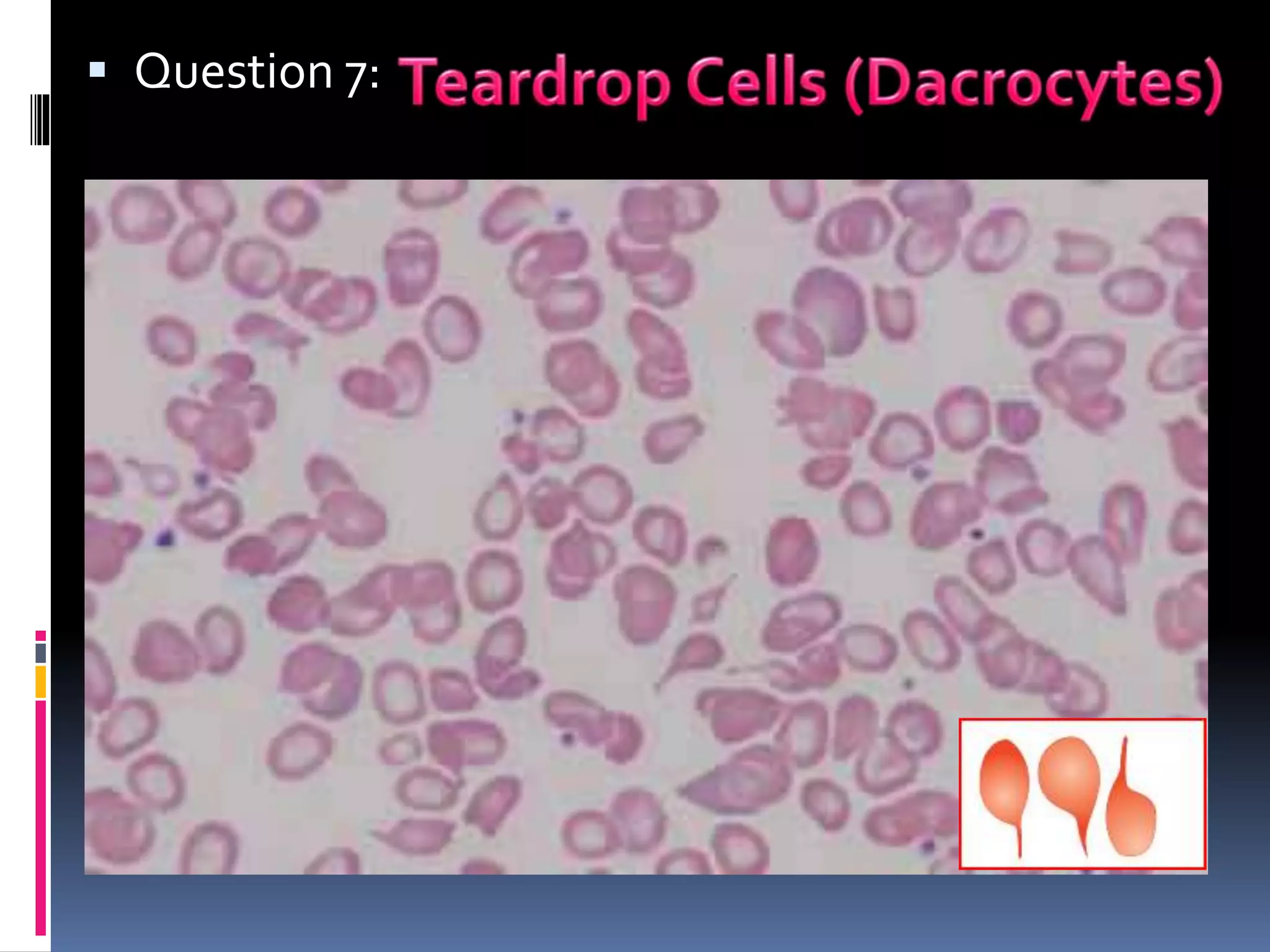 Question 7: Teardrop Cells (Dacrocytes)